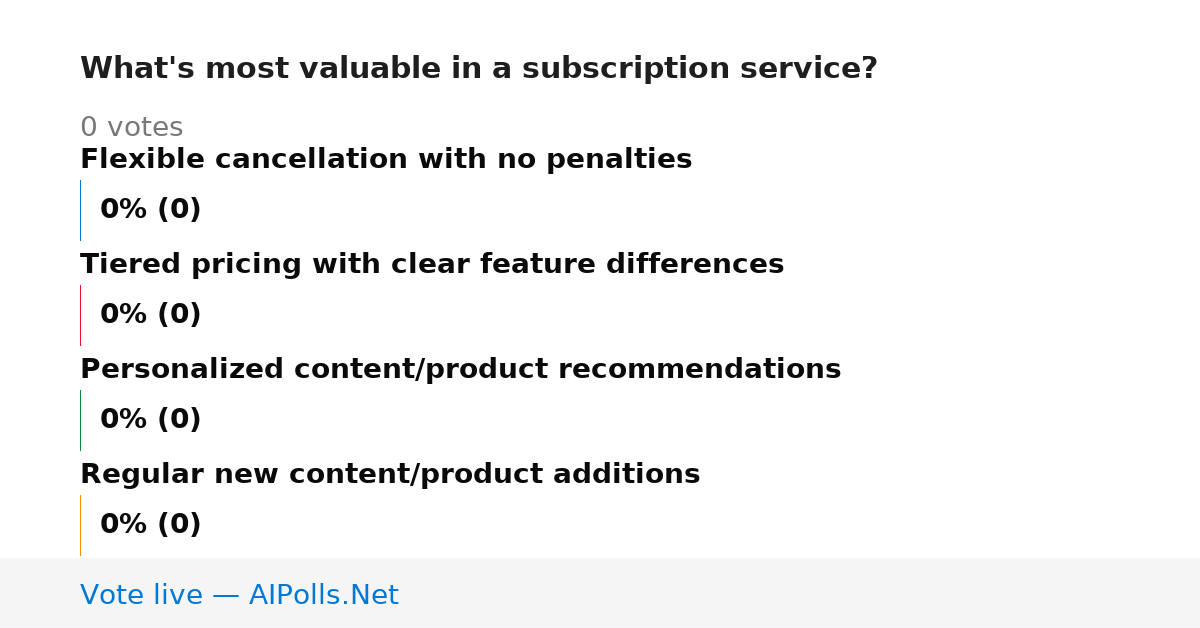 What's most valuable in a subscription service?

0 votes

Flexible cancellation with no penalties

0% (0)

Tiered pricing with clear feature differences

0% (0)

Personalized content/product recommendations

0% (0)

Regular new content/product additions

0% (0)

Vote live — AIPolls.Net